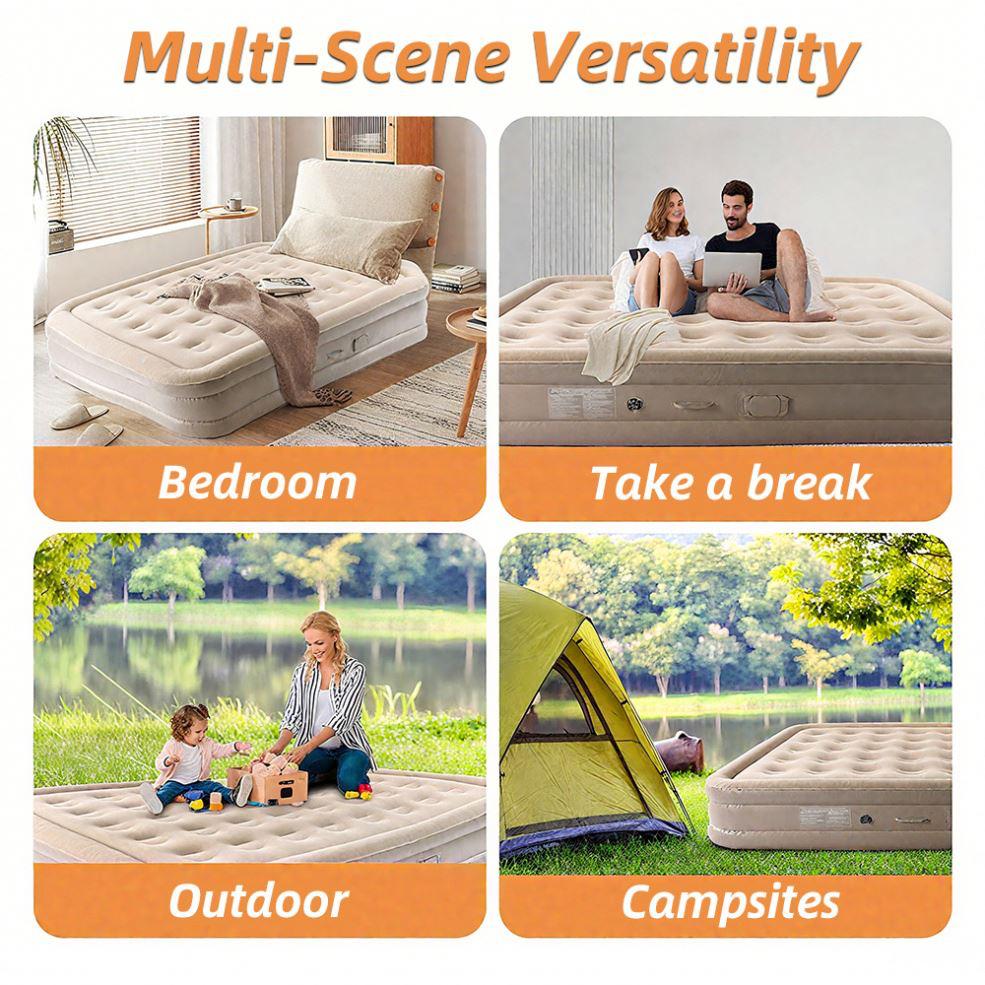 Multi-Scene Versatility

Bedroom

Take a break

Outdoor

Campsites